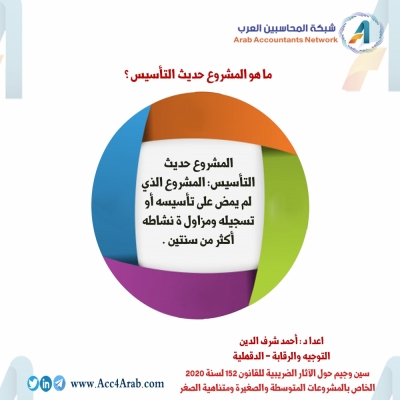 شبكة المحاسبين العرب
Arab Accountants Network

ما هو المشروع حديث التأسيس ؟

المشروع حديث التأسيس: المشروع الذي لم يمض على تأسيسه أو تسجيله ومزاول ة نشاطه أكثر من سنتين .

اعدا د : أحمد شرف الدين
التوجيه والرقابة - الدقهلية

سين وجيم حول الآثار الضريبية للقانون 152 لسنة 2020 الخاص بالمشروعات المتوسطة والصغيرة ومتناهية الصغر

www.Acc4Arab.com